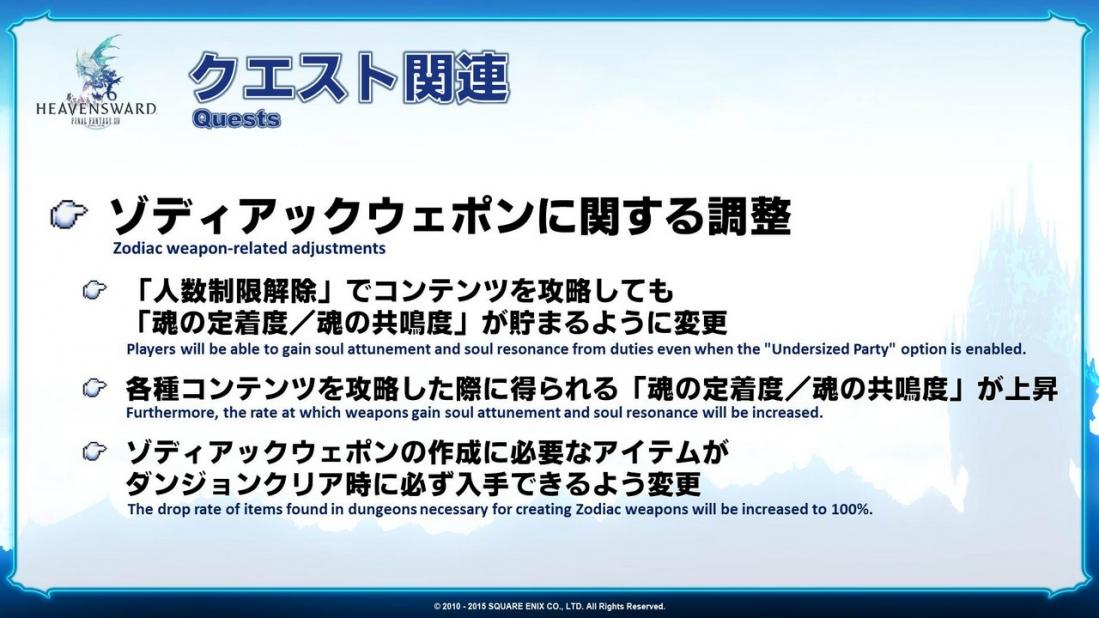 HEAVENSWARD
FINAL FANTASY XIV

クエスト関連
Quests

ゾディアックウェポンに関する調整
Zodiac weapon-related adjustments

「人数制限解除」でコンテンツを攻略しても「魂の定着度／魂の共鳴度」が貯まるように変更
Players will be able to gain soul attunement and soul resonance from duties even when the "Undersized Party" option is enabled.

各種コンテンツを攻略した際に得られる「魂の定着度／魂の共鳴度」が上昇
Furthermore, the rate at which weapons gain soul attunement and soul resonance will be increased.

ゾディアックウェポンの作成に必要なアイテムがダンジョンクリア時に必ず入手できるよう変更
The drop rate of items found in dungeons necessary for creating Zodiac weapons will be increased to 100%.

© 2010 - 2015 SQUARE ENIX CO., LTD. All Rights Reserved.